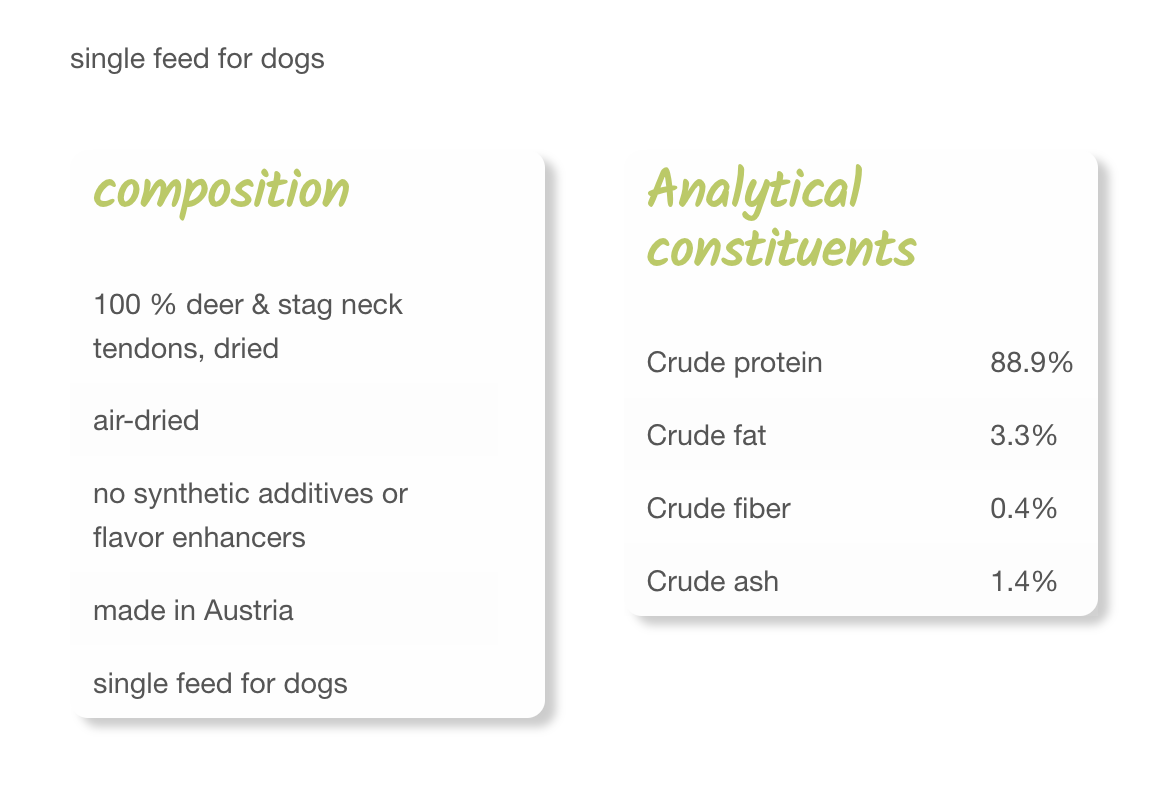 single feed for dogs

composition

100 % deer & stag neck tendons, dried

air-dried

no synthetic additives or flavor enhancers

made in Austria

single feed for dogs

Analytical constituents

| Crude protein | 88.9% |
|---|---|
| Crude fat | 3.3% |
| Crude fiber | 0.4% |
| Crude ash | 1.4% |